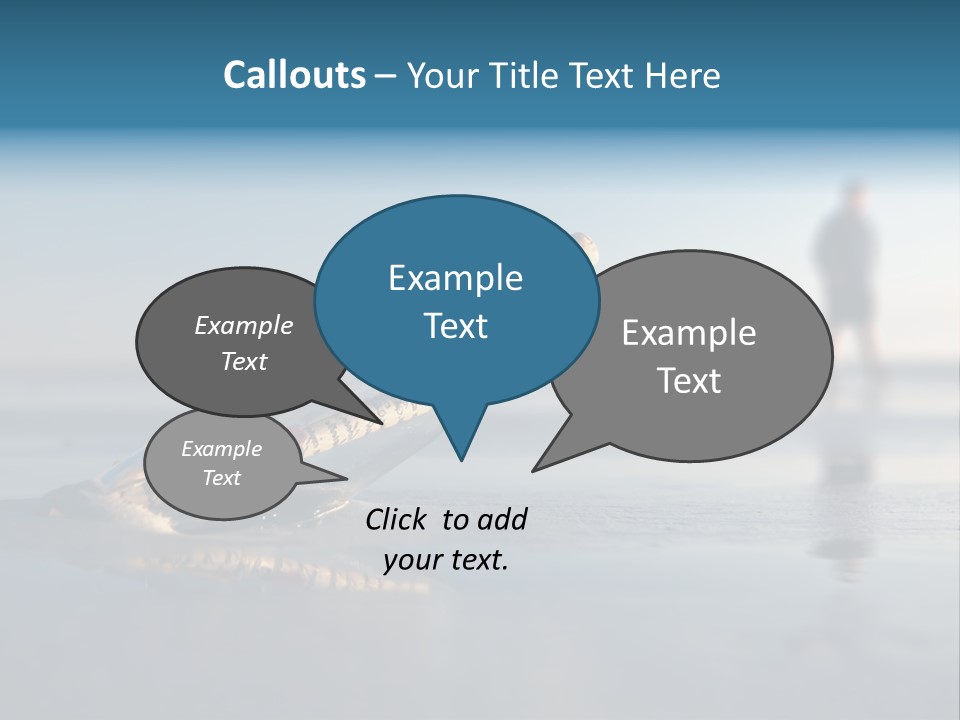 Callouts – Your Title Text Here

Example Text

Example Text

Example Text

Example Text

Click to add your text.